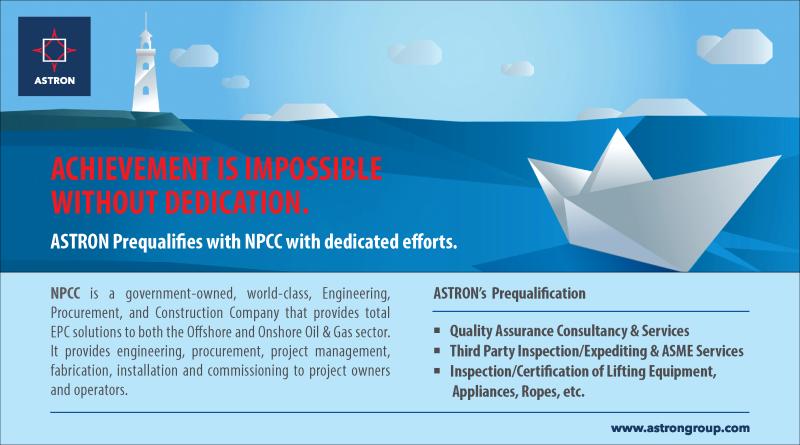 ASTRON

ACHIEVEMENT IS IMPOSSIBLE WITHOUT DEDICATION.

ASTRON Prequalifies with NPCC with dedicated efforts.

NPCC is a government-owned, world-class, Engineering, Procurement, and Construction Company that provides total EPC solutions to both the Offshore and Onshore Oil & Gas sector. It provides engineering, procurement, project management, fabrication, installation and commissioning to project owners and operators.

ASTRON's Prequalification

▪ Quality Assurance Consultancy & Services
▪ Third Party Inspection/Expediting & ASME Services
▪ Inspection/Certification of Lifting Equipment, Appliances, Ropes, etc.

www.astrongroup.com